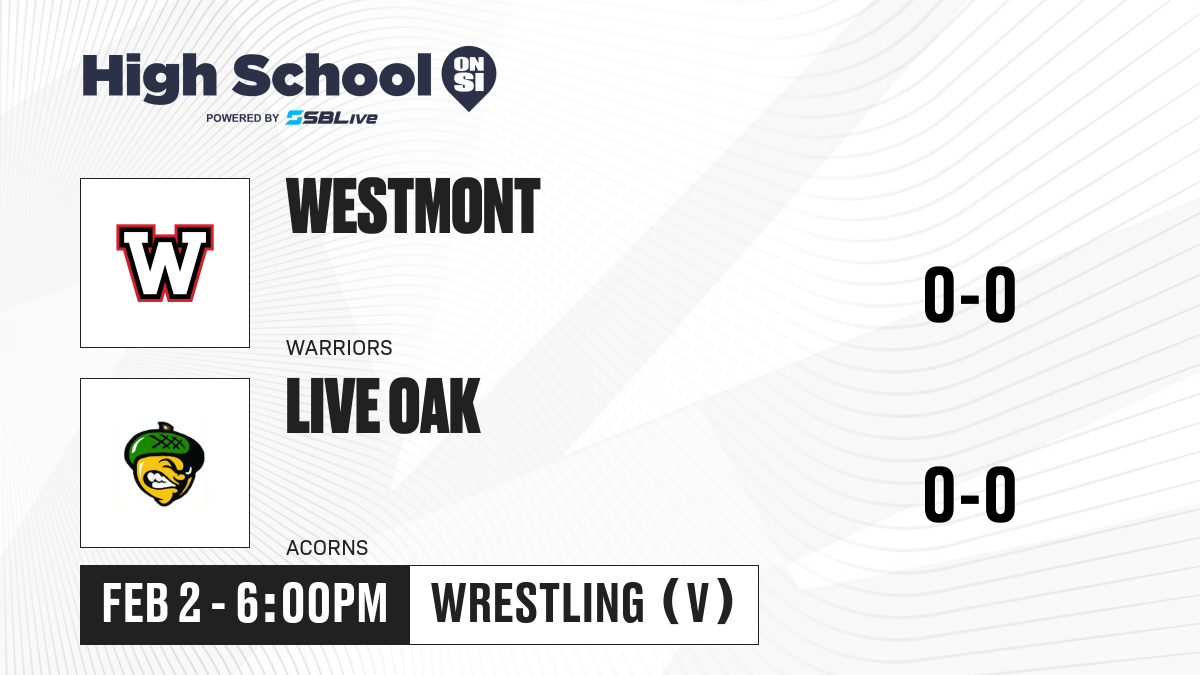 High School ON SI
POWERED BY SBLive

W

WESTMONT

WARRIORS

0-0

LIVE OAK

ACORNS

0-0

FEB 2 - 6:00PM

WRESTLING (V)